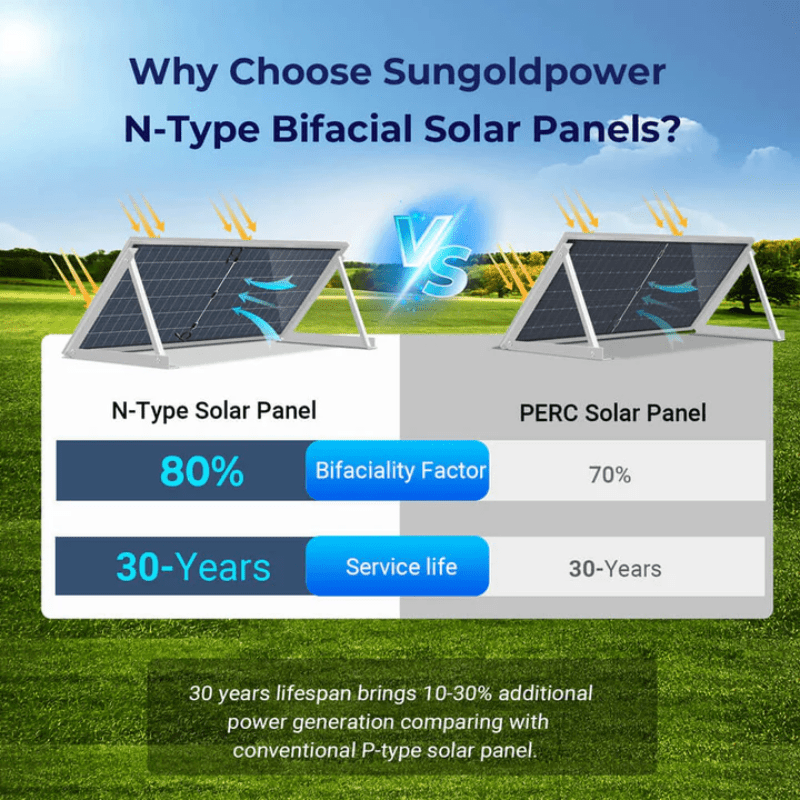 Why Choose Sungoldpower N-Type Bifacial Solar Panels?

VS

| N-Type Solar Panel | | PERC Solar Panel |
|---|---|---|
| 80% | Bifaciality Factor | 70% |
| 30-Years | Service life | 30-Years |

30 years lifespan brings 10-30% additional power generation comparing with conventional P-type solar panel.